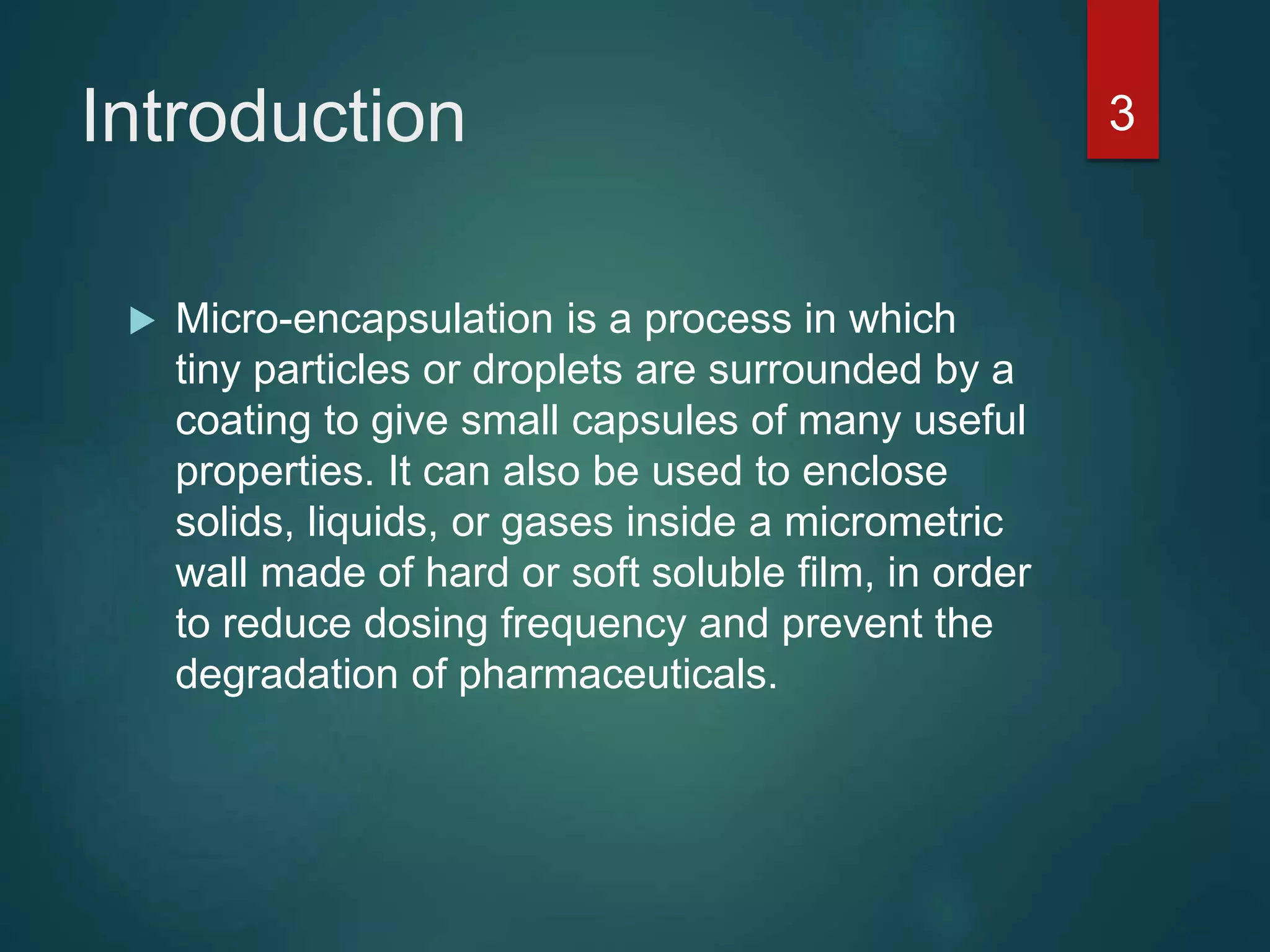 Introduction

3

Micro-encapsulation is a process in which tiny particles or droplets are surrounded by a coating to give small capsules of many useful properties. It can also be used to enclose solids, liquids, or gases inside a micrometric wall made of hard or soft soluble film, in order to reduce dosing frequency and prevent the degradation of pharmaceuticals.